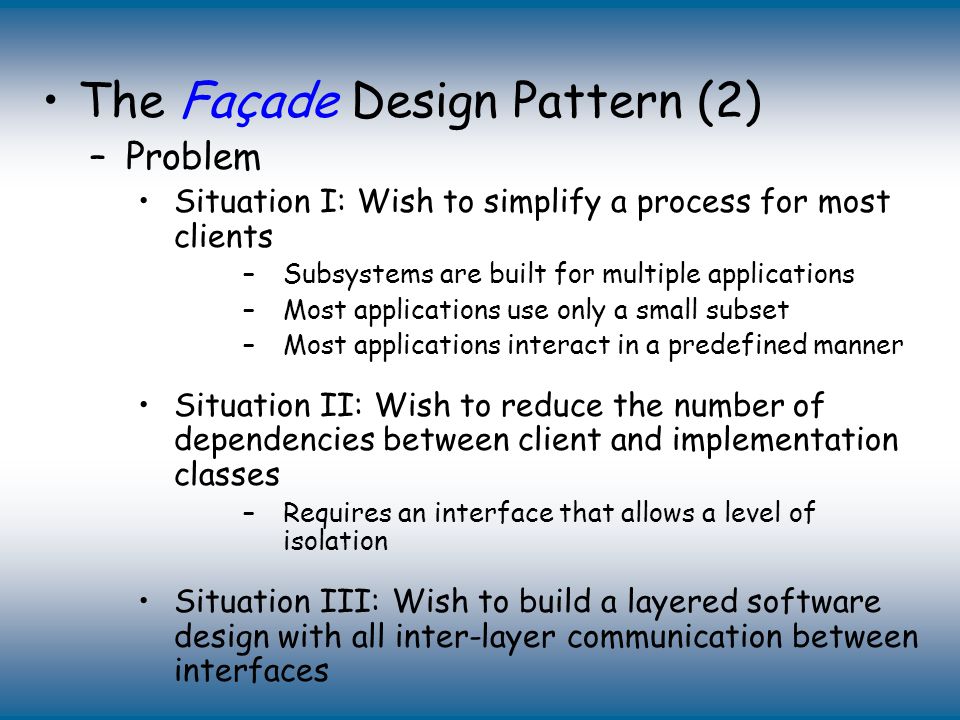 • The Façade Design Pattern (2)

– Problem

• Situation I: Wish to simplify a process for most clients

– Subsystems are built for multiple applications

– Most applications use only a small subset

– Most applications interact in a predefined manner

• Situation II: Wish to reduce the number of dependencies between client and implementation classes

– Requires an interface that allows a level of isolation

• Situation III: Wish to build a layered software design with all inter-layer communication between interfaces